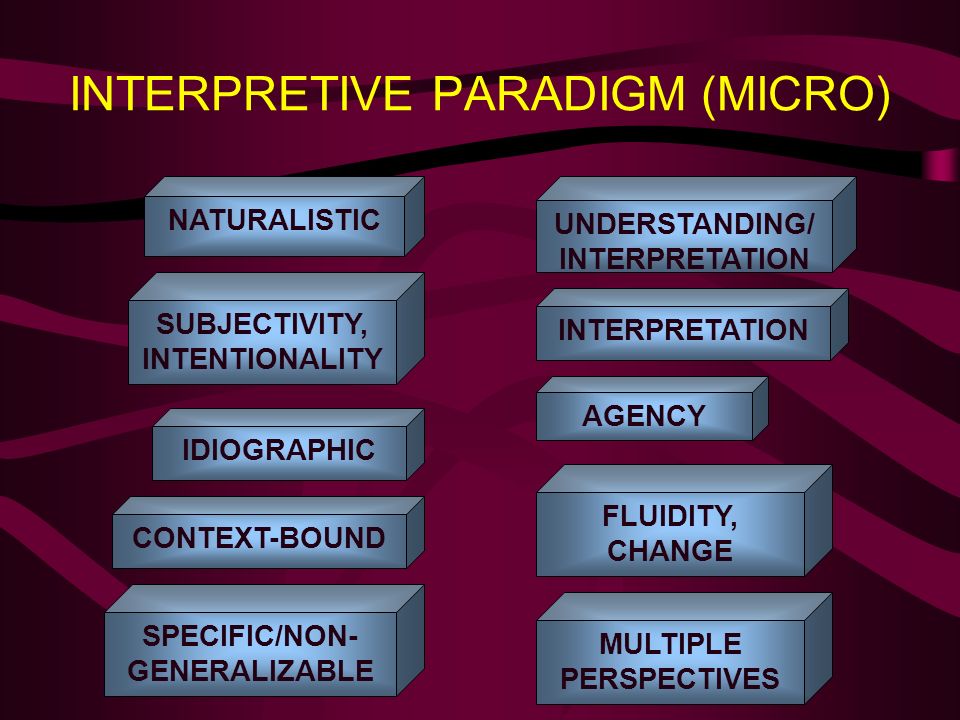 INTERPRETIVE PARADIGM (MICRO)

NATURALISTIC

SUBJECTIVITY, INTENTIONALITY

IDIOGRAPHIC

CONTEXT-BOUND

SPECIFIC/NON-GENERALIZABLE

UNDERSTANDING/ INTERPRETATION

INTERPRETATION

AGENCY

FLUIDITY, CHANGE

MULTIPLE PERSPECTIVES